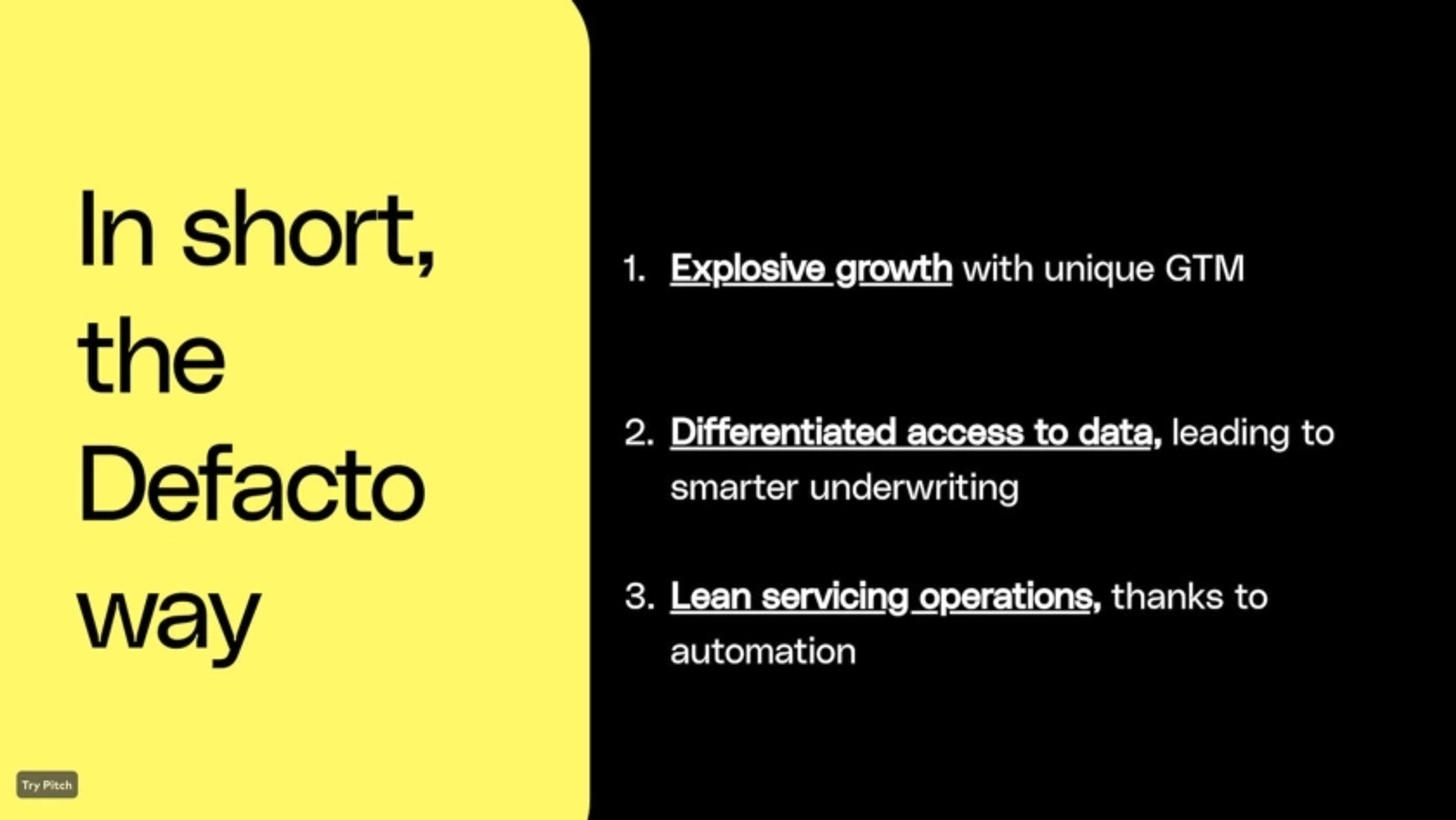 In short, the Defacto way

1. Explosive growth with unique GTM

2. Differentiated access to data, leading to smarter underwriting

3. Lean servicing operations, thanks to automation

Try Pitch